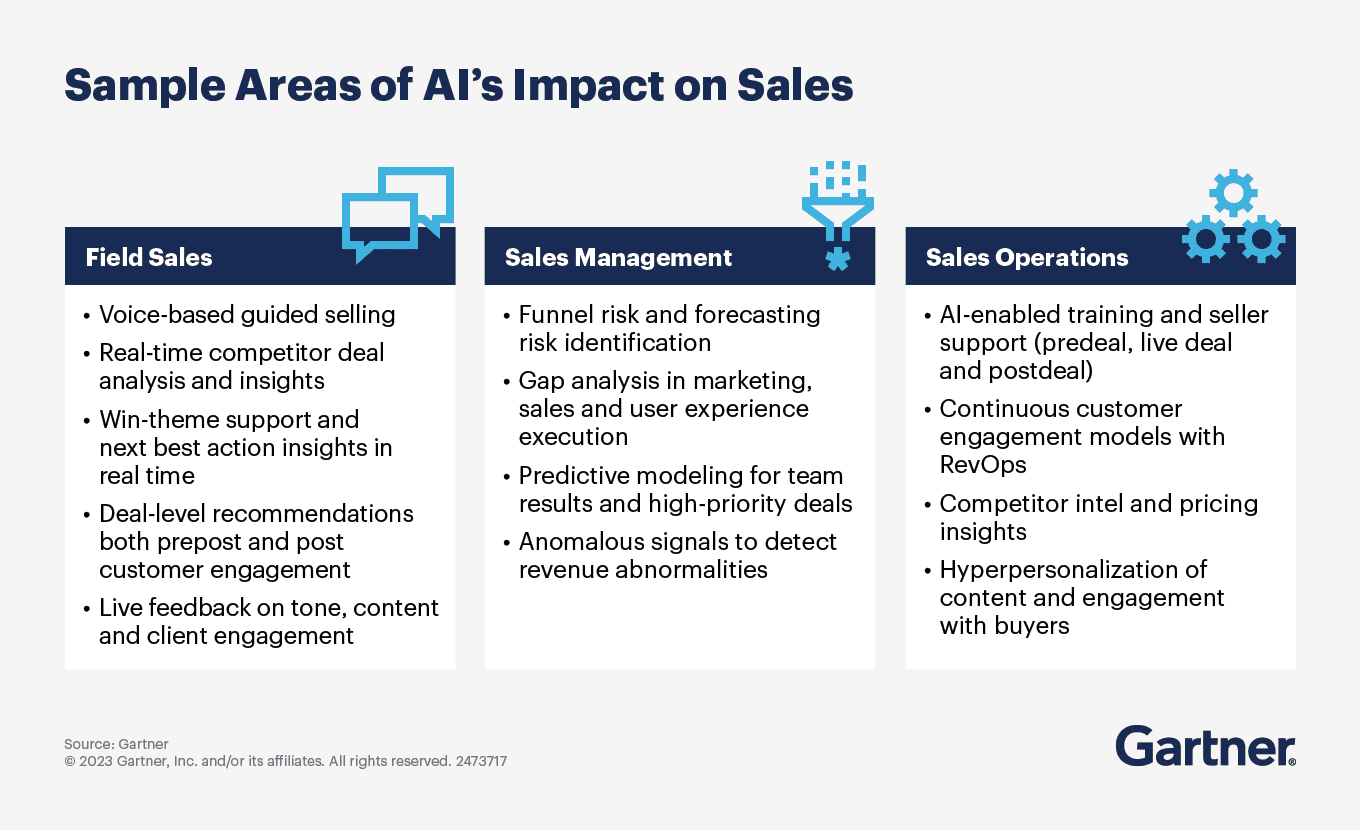 Sample Areas of AI's Impact on Sales

Field Sales

• Voice-based guided selling
• Real-time competitor deal analysis and insights
• Win-theme support and next best action insights in real time
• Deal-level recommendations both prepost and post customer engagement
• Live feedback on tone, content and client engagement

Sales Management

• Funnel risk and forecasting risk identification
• Gap analysis in marketing, sales and user experience execution
• Predictive modeling for team results and high-priority deals
• Anomalous signals to detect revenue abnormalities

Sales Operations

• AI-enabled training and seller support (predeal, live deal and postdeal)
• Continuous customer engagement models with RevOps
• Competitor intel and pricing insights
• Hyperpersonalization of content and engagement with buyers

Source: Gartner
© 2023 Gartner, Inc. and/or its affiliates. All rights reserved. 2473717

Gartner®